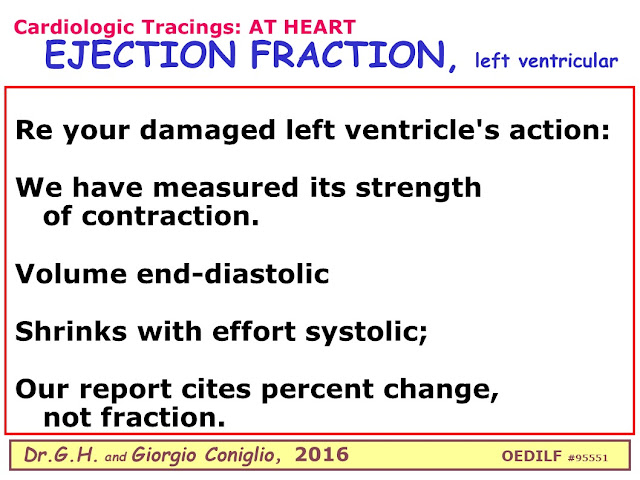 Cardiologic Tracings: AT HEART
EJECTION FRACTION, left ventricular

Re your damaged left ventricle's action:

We have measured its strength of contraction.

Volume end-diastolic

Shrinks with effort systolic;

Our report cites percent change, not fraction.

Dr.G.H. and Giorgio Coniglio, 2016

OEDILF #95551